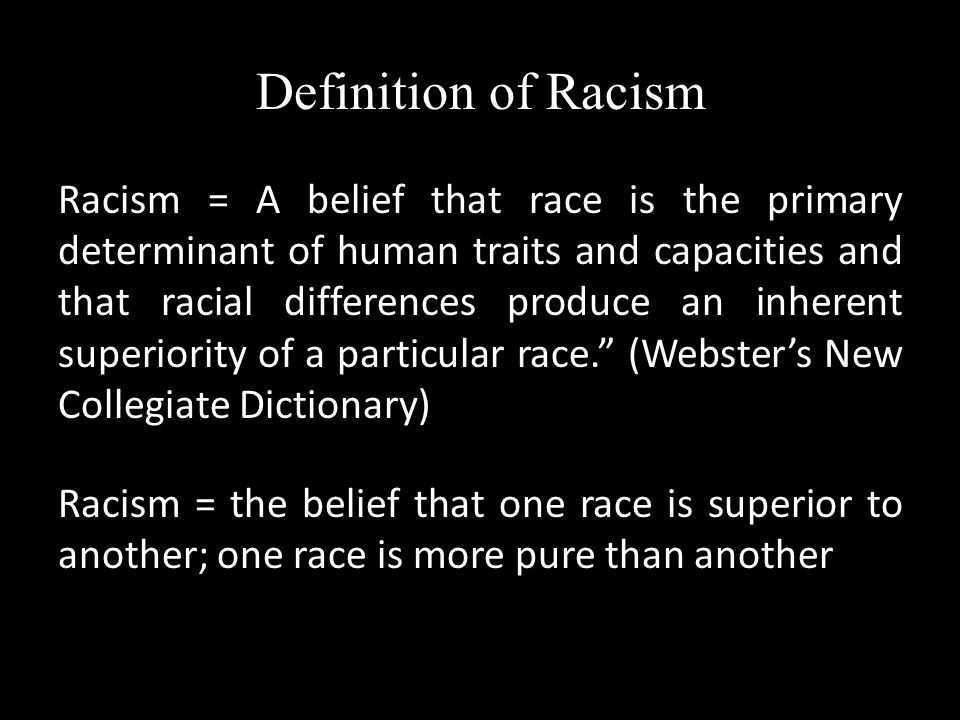 Definition of Racism

Racism = A belief that race is the primary determinant of human traits and capacities and that racial differences produce an inherent superiority of a particular race.” (Webster’s New Collegiate Dictionary)

Racism = the belief that one race is superior to another; one race is more pure than another